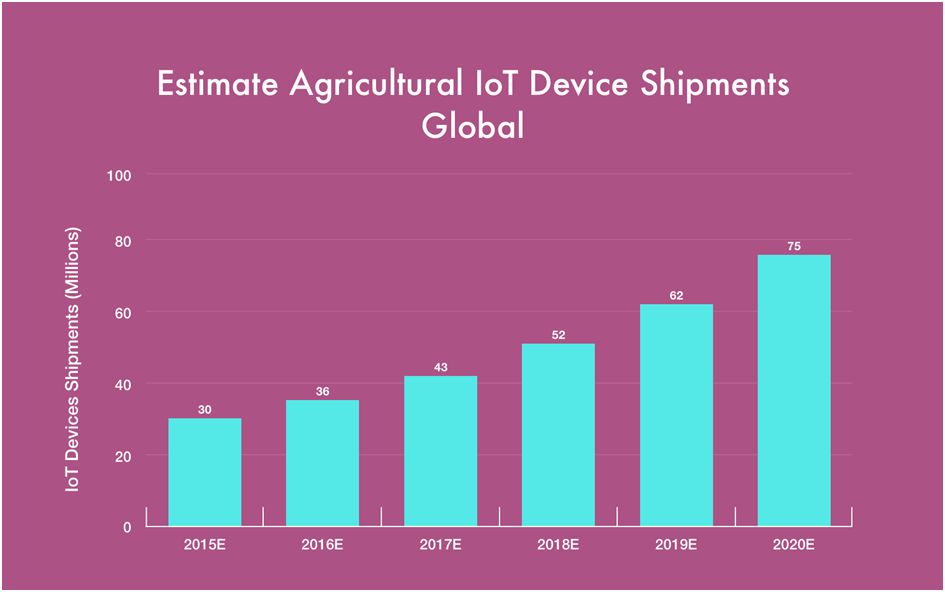 Estimate Agricultural IoT Device Shipments Global

IoT Devices Shipments (Millions)

100
80
60
40
20
0

30
36
43
52
62
75

2015E
2016E
2017E
2018E
2019E
2020E